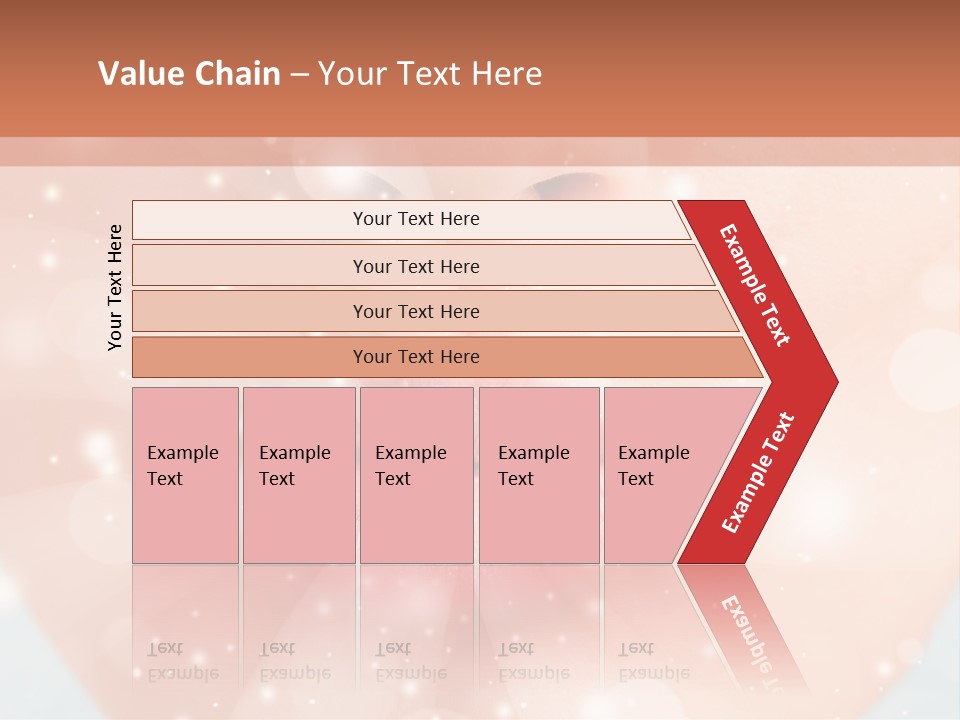 Value Chain – Your Text Here

Your Text Here

Your Text Here

Your Text Here

Your Text Here

Your Text Here

Example Text

Example Text

Example Text

Example Text

Example Text

Example Text

Example Text